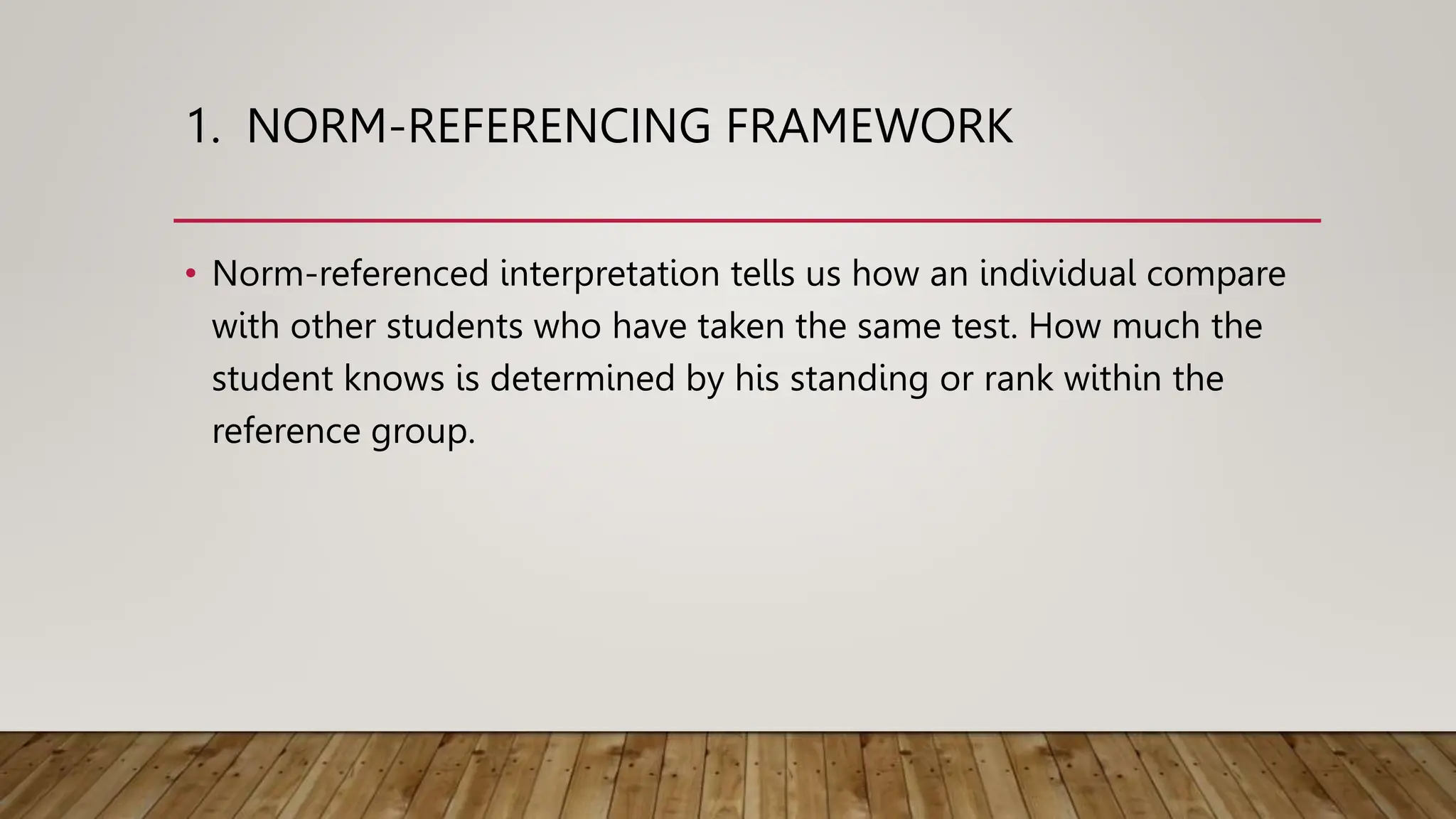 1. NORM-REFERENCING FRAMEWORK

• Norm-referenced interpretation tells us how an individual compare with other students who have taken the same test. How much the student knows is determined by his standing or rank within the reference group.